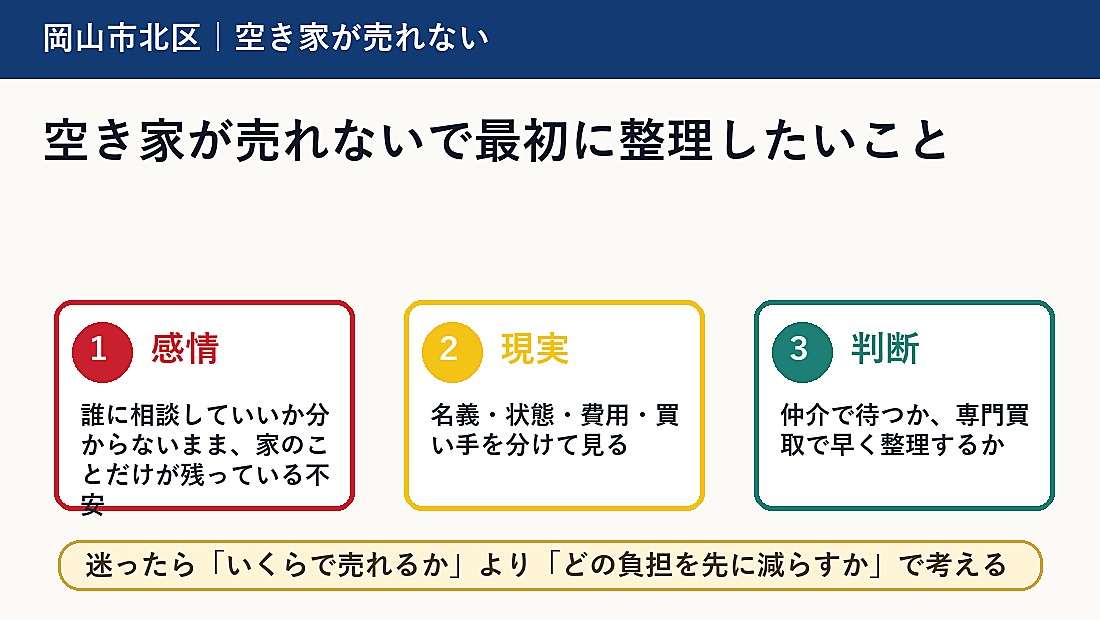 岡山市北区｜空き家が売れない

空き家が売れないで最初に整理したいこと

1 感情

誰に相談していいか分からないまま、家のことだけが残っている不安

2 現実

名義・状態・費用・買い手を分けて見る

3 判断

仲介で待つか、専門買取で早く整理するか

迷ったら「いくらで売れるか」より「どの負担を先に減らすか」で考える